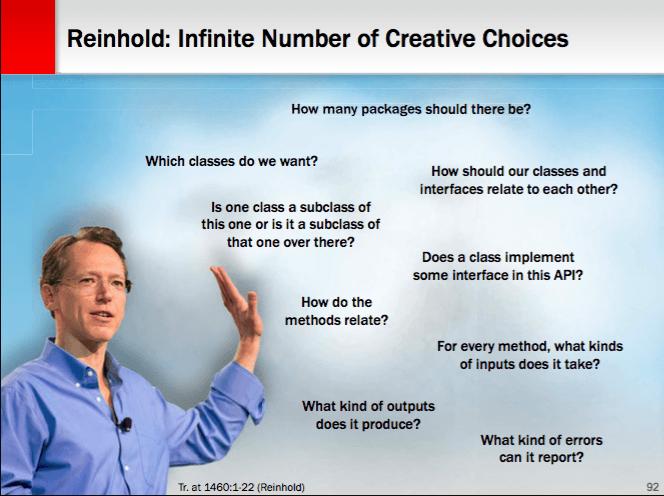 Reinhold: Infinite Number of Creative Choices

How many packages should there be?

Which classes do we want?

How should our classes and interfaces relate to each other?

Is one class a subclass of this one or is it a subclass of that one over there?

Does a class implement some interface in this API?

How do the methods relate?

For every method, what kinds of inputs does it take?

What kind of outputs does it produce?

What kind of errors can it report?

Tr. at 1460:1-22 (Reinhold)

92